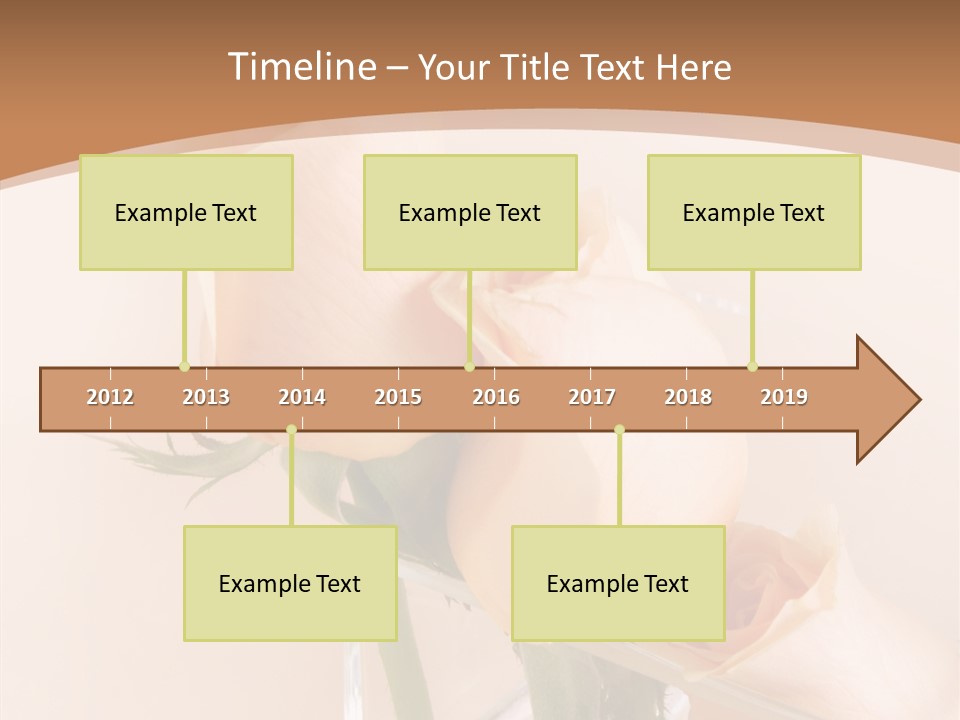 Timeline – Your Title Text Here

Example Text

Example Text

Example Text

2012 2013 2014 2015 2016 2017 2018 2019

Example Text

Example Text